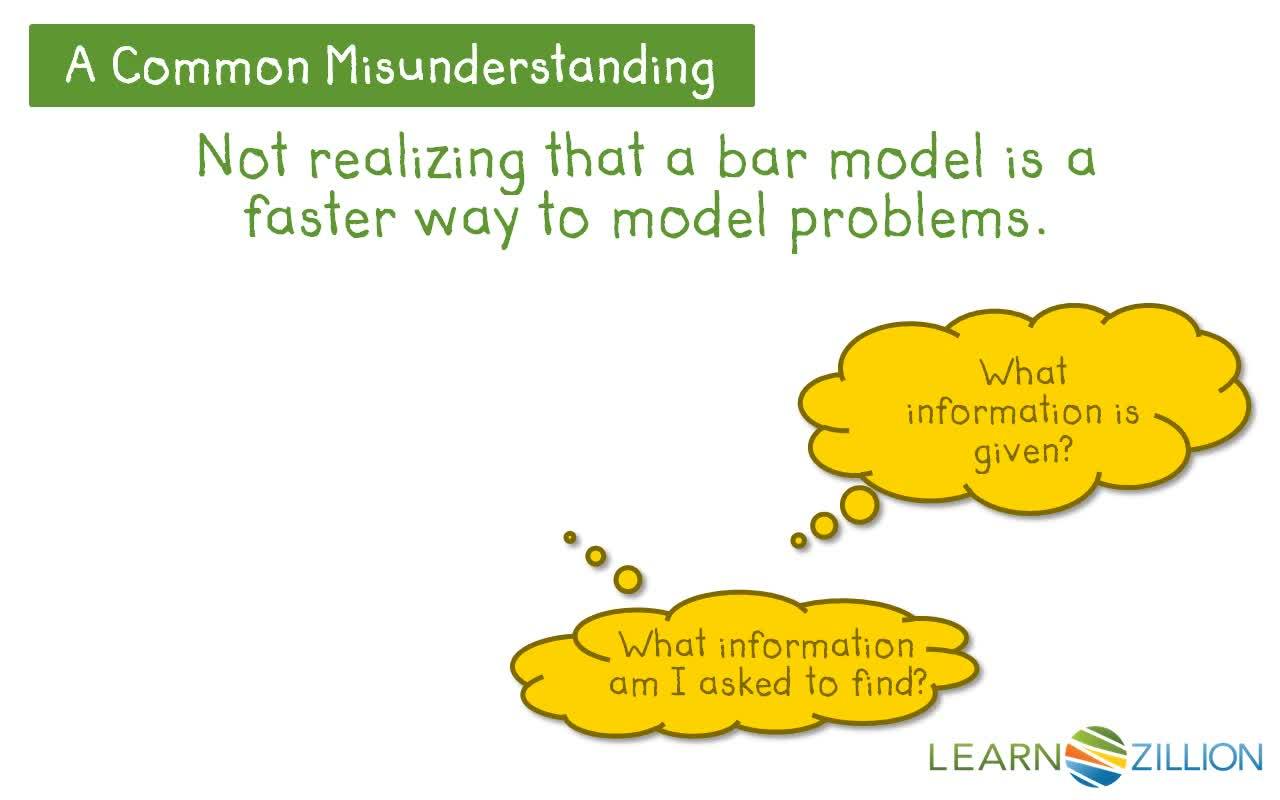 A Common Misunderstanding

Not realizing that a bar model is a faster way to model problems.

What information is given?

What information am I asked to find?

LEARNZILLION